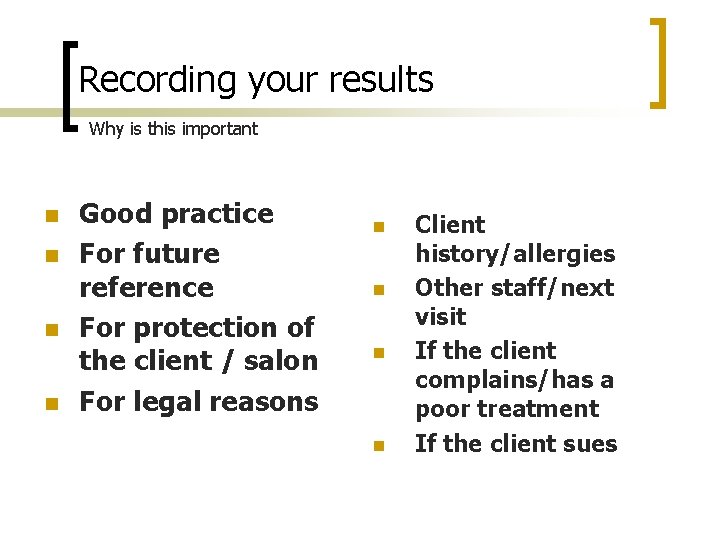 Recording your results

Why is this important

- Good practice
- For future reference
- For protection of the client / salon
- For legal reasons

- Client history/allergies
- Other staff/next visit
- If the client complains/has a poor treatment
- If the client sues